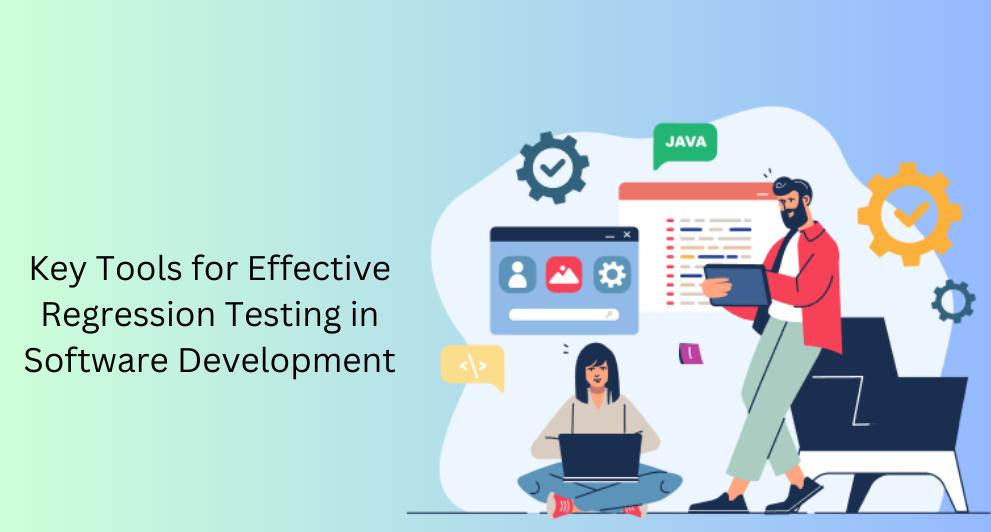 Key Tools for Effective Regression Testing in Software Development

JAVA

</>